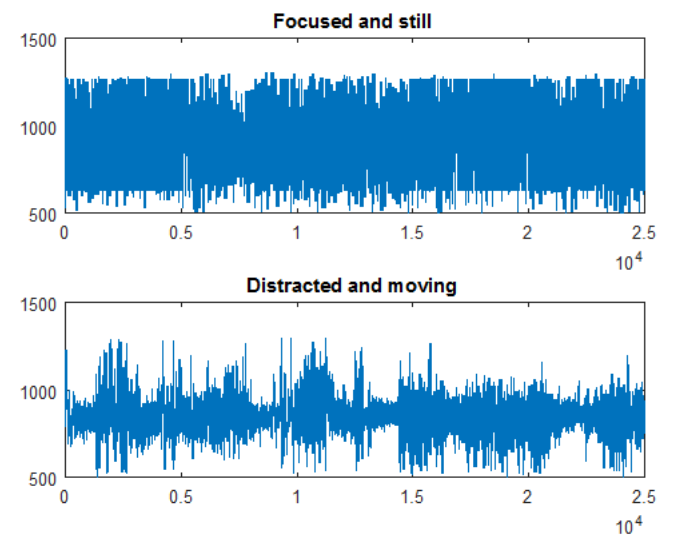 Focused and still

1500
1000
500

0 0.5 1 1.5 2 2.5

$10^4$

Distracted and moving

1500
1000
500

0 0.5 1 1.5 2 2.5

$10^4$